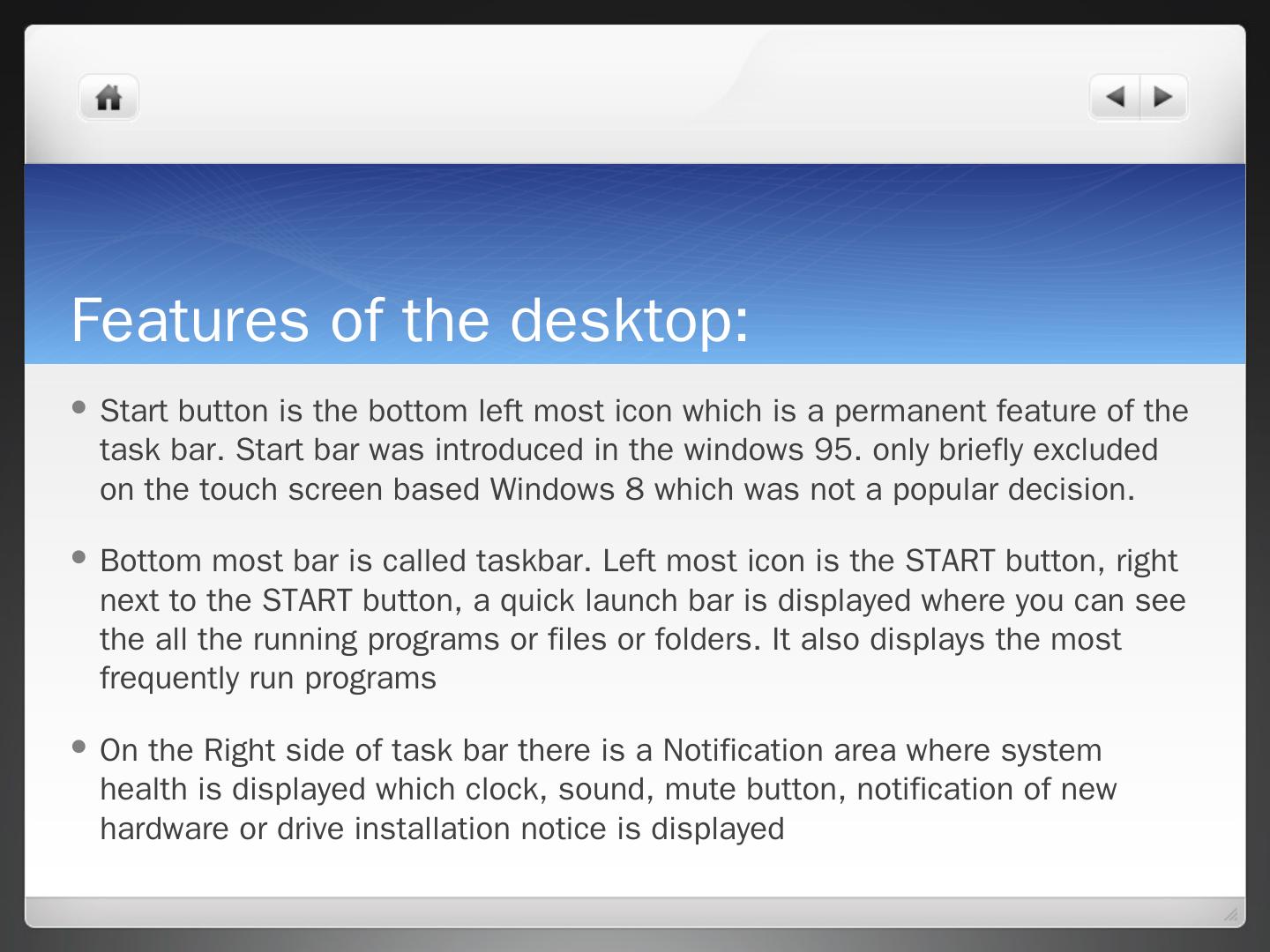 Features of the desktop:

• Start button is the bottom left most icon which is a permanent feature of the task bar. Start bar was introduced in the windows 95. only briefly excluded on the touch screen based Windows 8 which was not a popular decision.

• Bottom most bar is called taskbar. Left most icon is the START button, right next to the START button, a quick launch bar is displayed where you can see the all the running programs or files or folders. It also displays the most frequently run programs

• On the Right side of task bar there is a Notification area where system health is displayed which clock, sound, mute button, notification of new hardware or drive installation notice is displayed